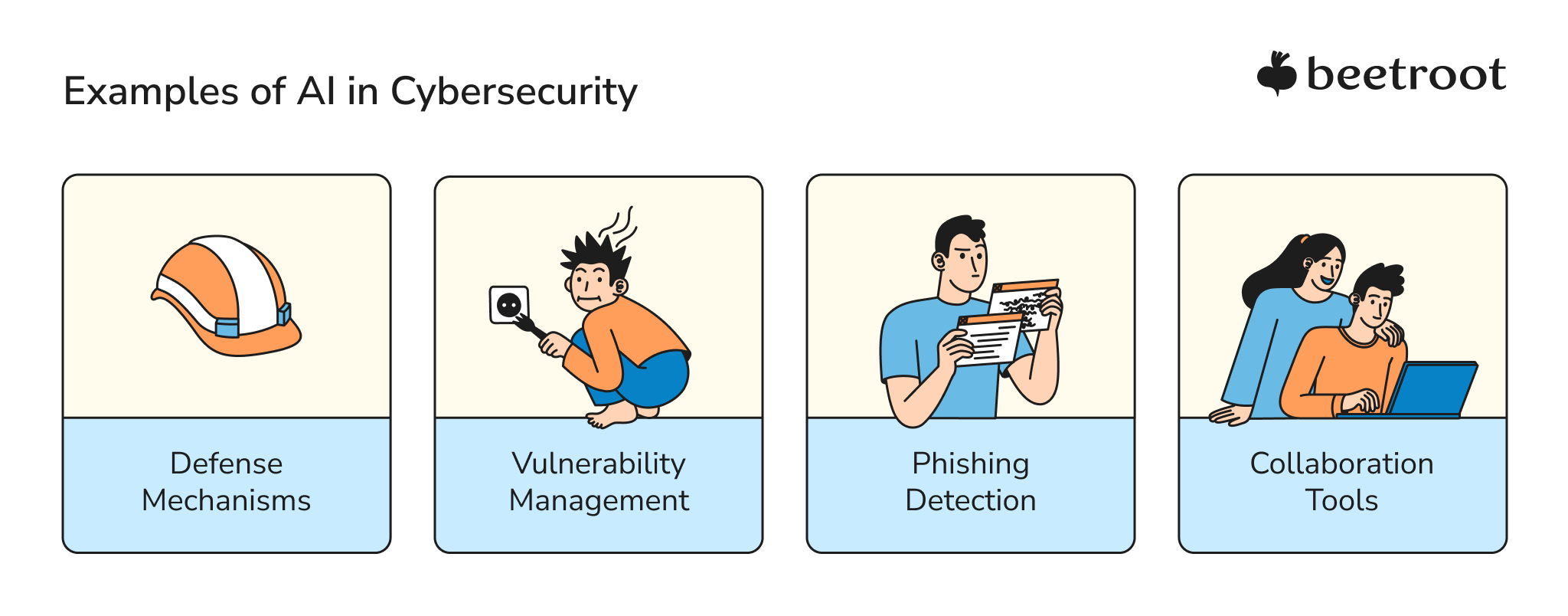 Examples of AI in Cybersecurity

beetroot

Defense Mechanisms

Vulnerability Management

Phishing Detection

Collaboration Tools